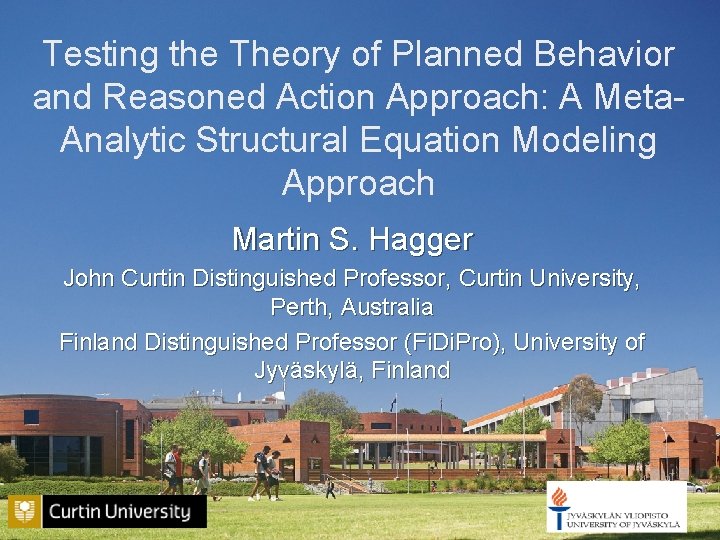 Testing the Theory of Planned Behavior and Reasoned Action Approach: A Meta-Analytic Structural Equation Modeling Approach

Martin S. Hagger

John Curtin Distinguished Professor, Curtin University, Perth, Australia

Finland Distinguished Professor (FiDiPro), University of Jyväskylä, Finland

Curtin University

JYVÄSKYLÄN YLIOPISTO
UNIVERSITY OF JYVÄSKYLÄ